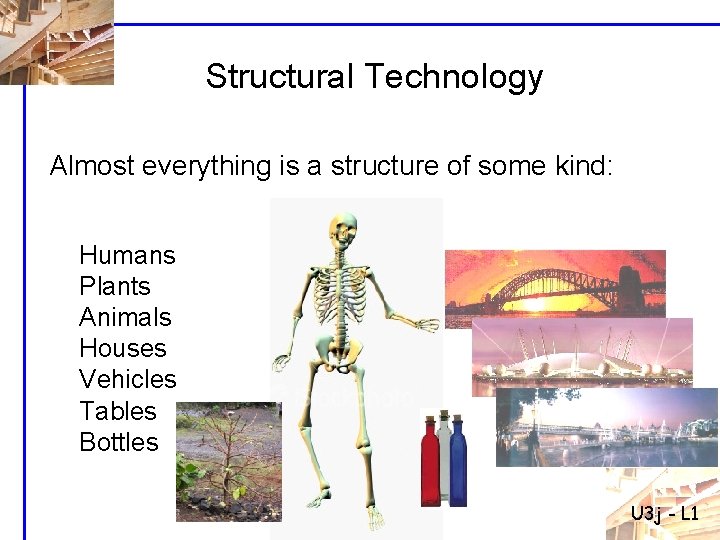 Structural Technology

Almost everything is a structure of some kind:

Humans
Plants
Animals
Houses
Vehicles
Tables
Bottles

U3j - L1